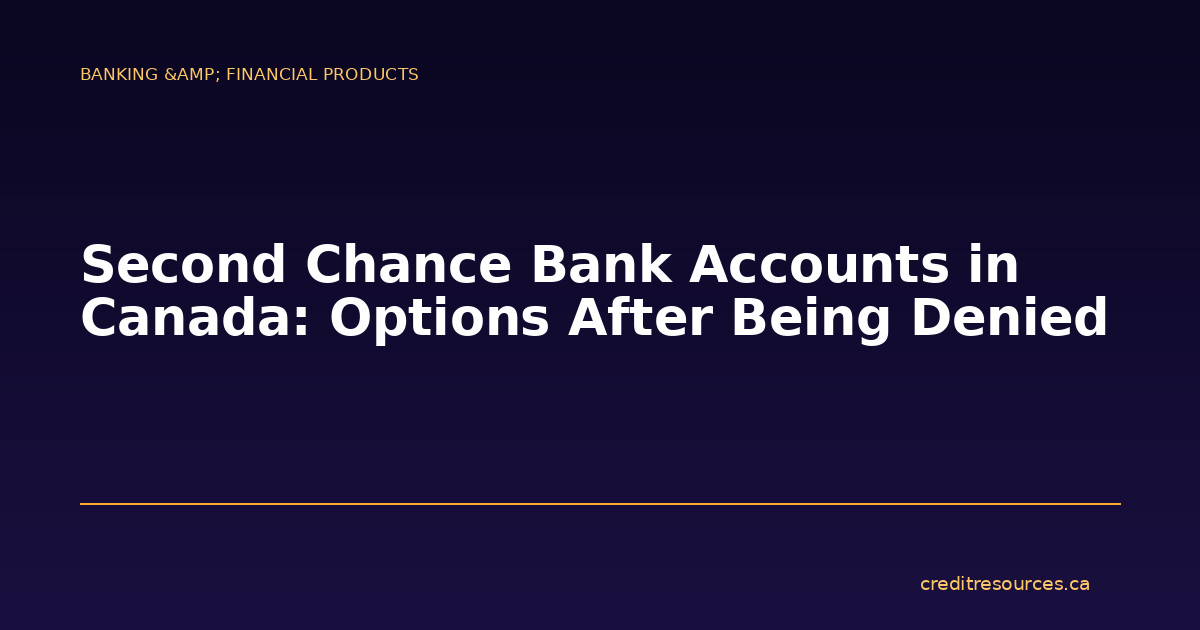 BANKING &AMP; FINANCIAL PRODUCTS

Second Chance Bank Accounts in Canada: Options After Being Denied

creditresources.ca